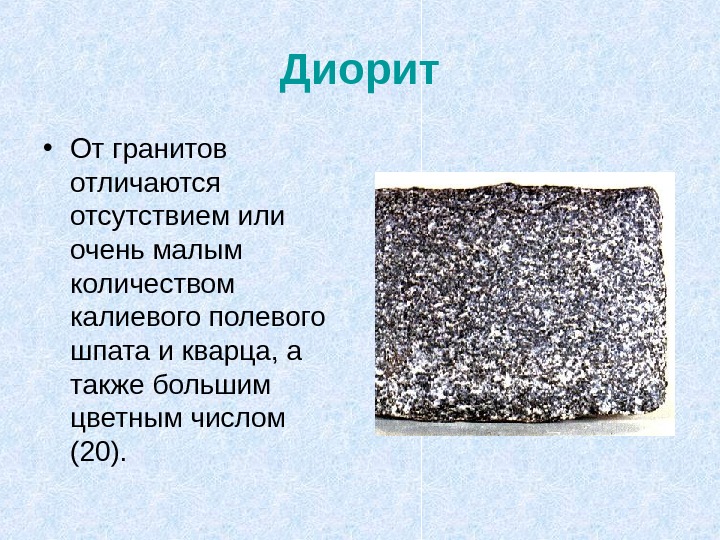 Диорит

• От гранитов отличаются отсутствием или очень малым количеством калиевого полевого шпата и кварца, а также большим цветным числом (20).